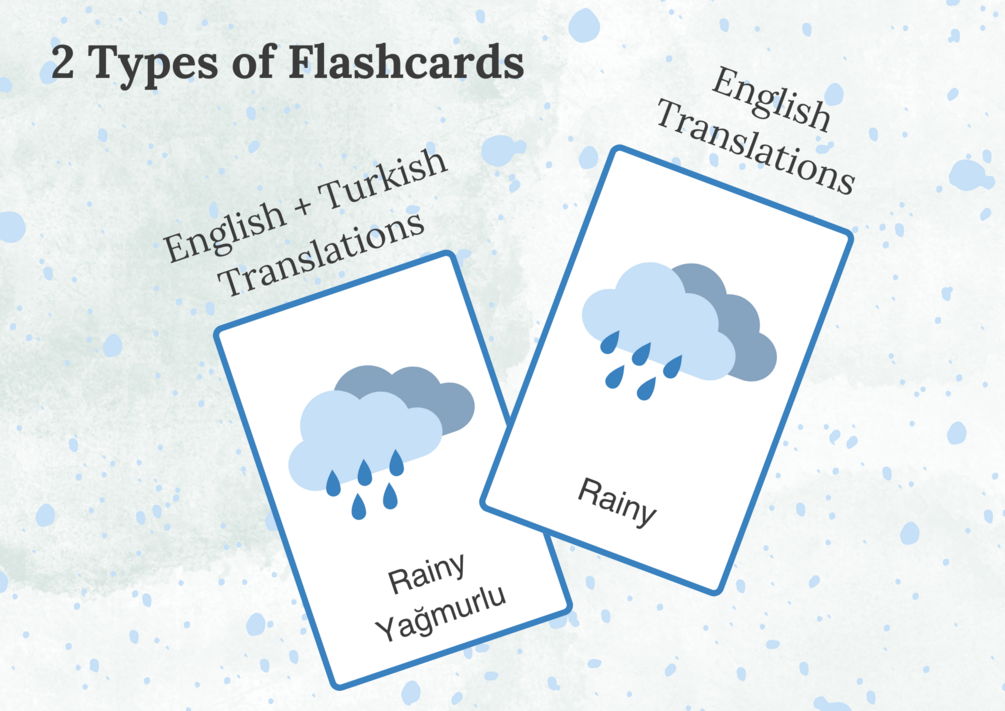 2 Types of Flashcards

English + Turkish Translations

Rainy
Yağmurlu

English Translations

Rainy